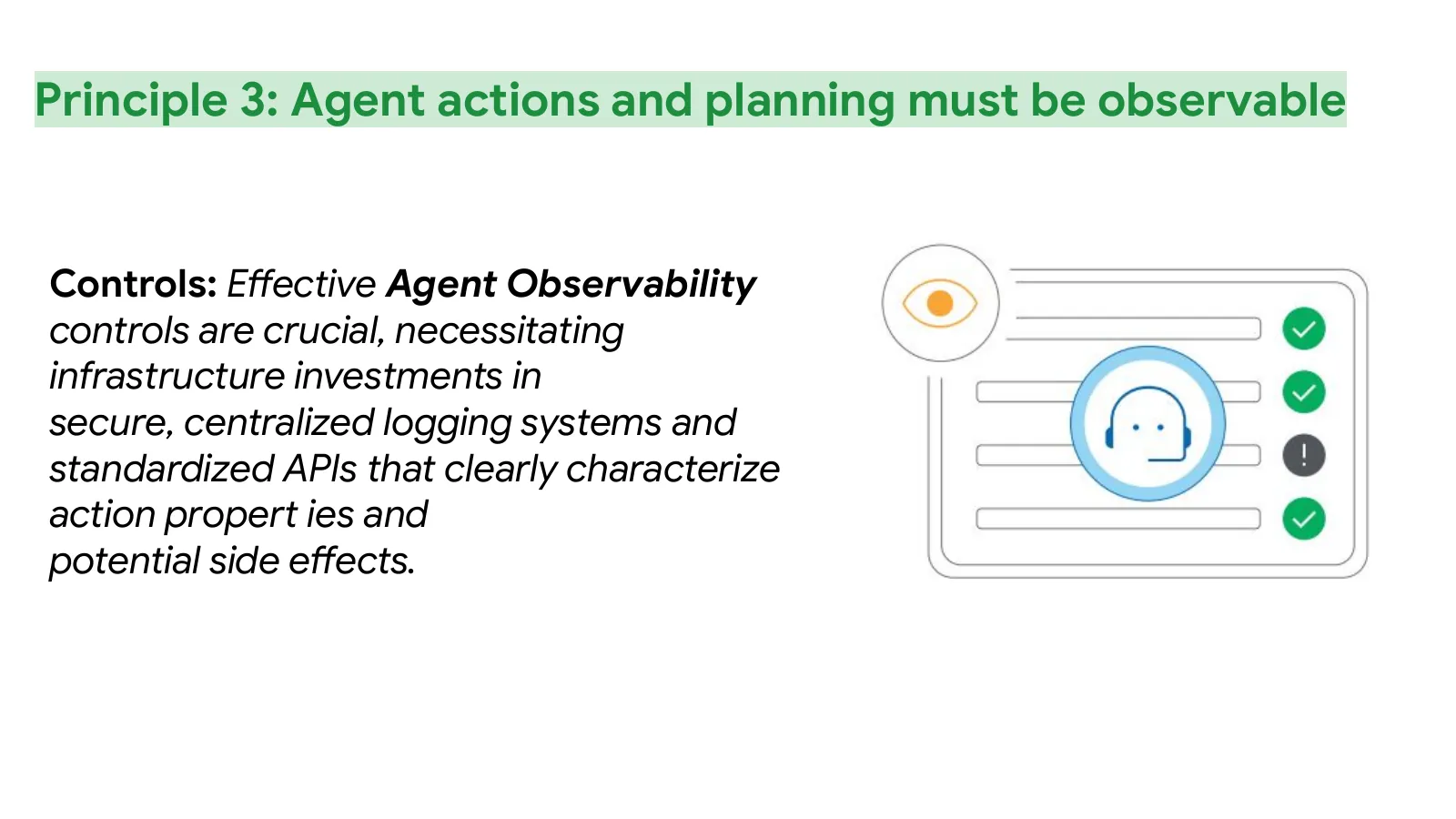 Principle 3: Agent actions and planning must be observable

Controls: Effective Agent Observability controls are crucial, necessitating infrastructure investments in secure, centralized logging systems and standardized APIs that clearly characterize action propert ies and potential side effects.

!